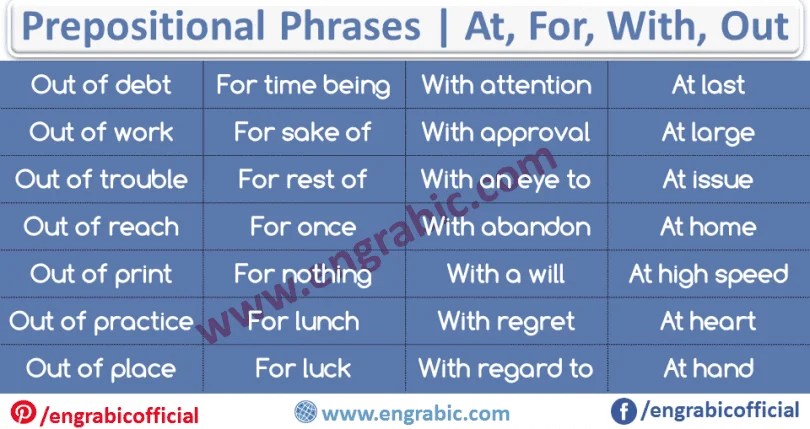 Prepositional Phrases | At, For, With, Out

| Out of debt | For time being | With attention | At last |
|---|---|---|---|
| Out of work | For sake of | With approval | At large |
| Out of trouble | For rest of | With an eye to | At issue |
| Out of reach | For once | With abandon | At home |
| Out of print | For nothing | With a will | At high speed |
| Out of practice | For lunch | With regret | At heart |
| Out of place | For luck | With regard to | At hand |

www.engrabic.com

/engrabicofficial www.engrabic.com /engrabicofficial